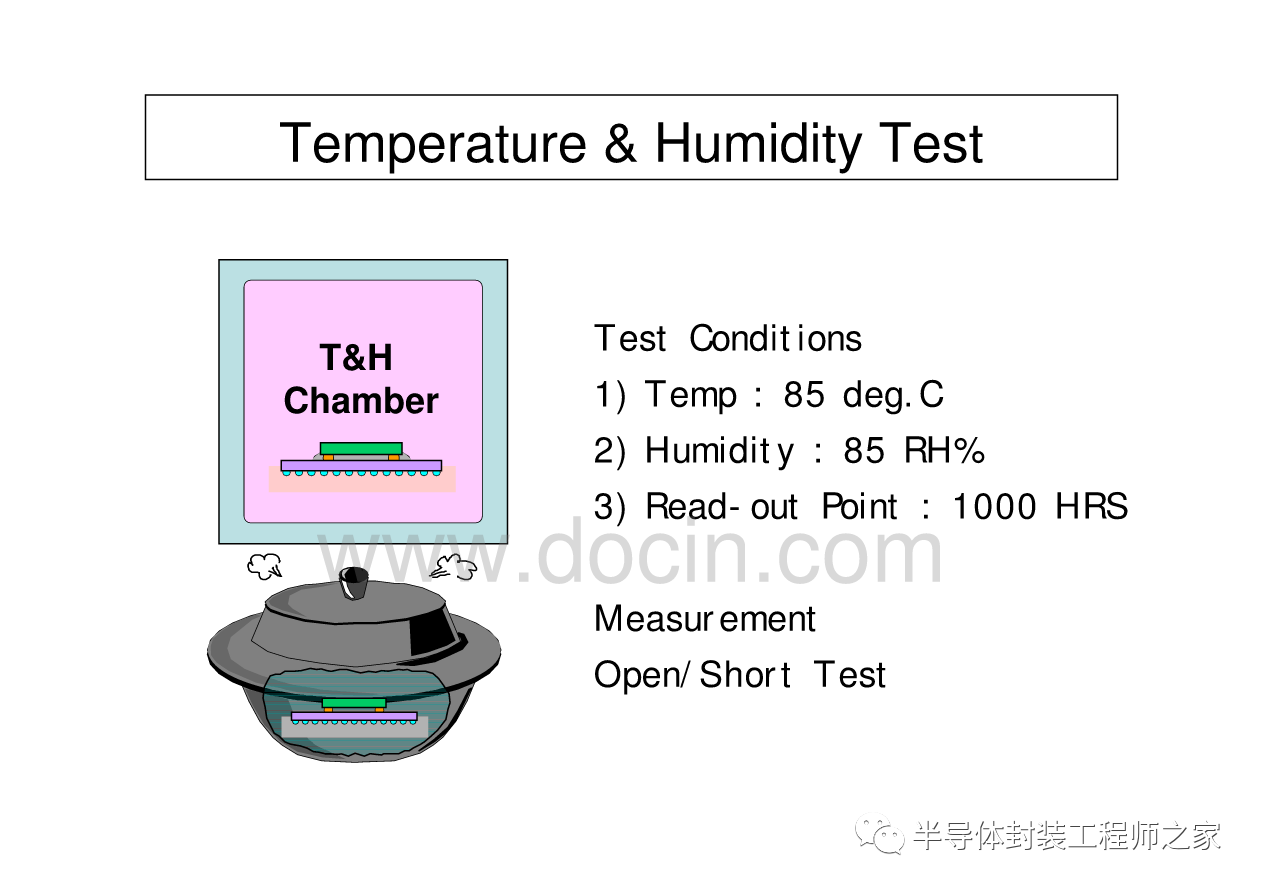 Temperature & Humidity Test

T&H Chamber

Test Conditions
1) Temp : 85 deg.C
2) Humidity : 85 RH%
3) Read-out Point : 1000 HRS

www.docin.com

Measurement
Open/Short Test

半导体封装工程师之家